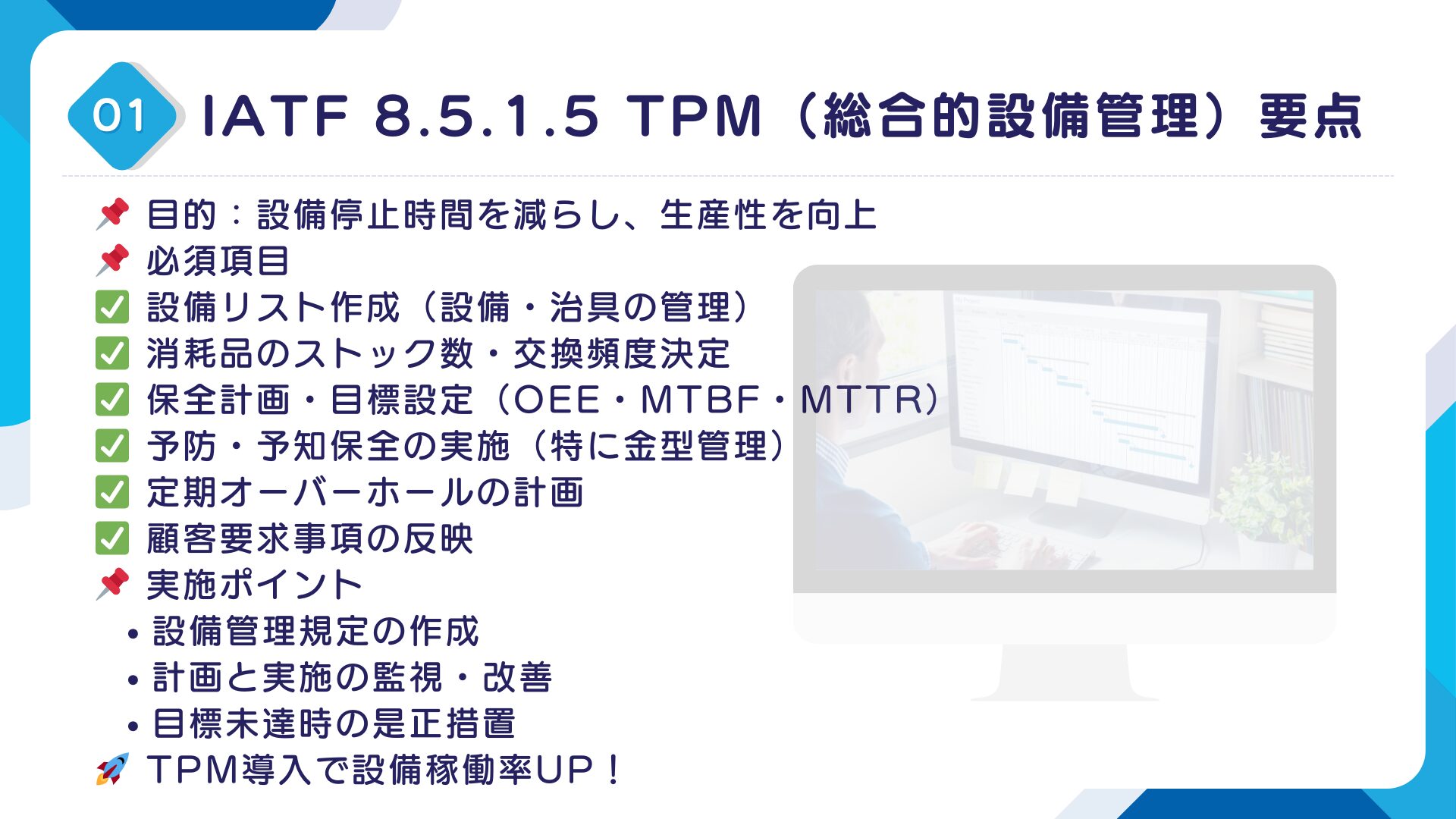 01 IATF 8.5.1.5 TPM（総合的設備管理）要点

📌 目的：設備停止時間を減らし、生産性を向上
📌 必須項目
✅ 設備リスト作成（設備・治具の管理）
✅ 消耗品のストック数・交換頻度決定
✅ 保全計画・目標設定（OEE・MTBF・MTTR）
✅ 予防・予知保全の実施（特に金型管理）
✅ 定期オーバーホールの計画
✅ 顧客要求事項の反映
📌 実施ポイント
• 設備管理規定の作成
• 計画と実施の監視・改善
• 目標未達時の是正措置
🚀 TPM導入で設備稼働率UP！